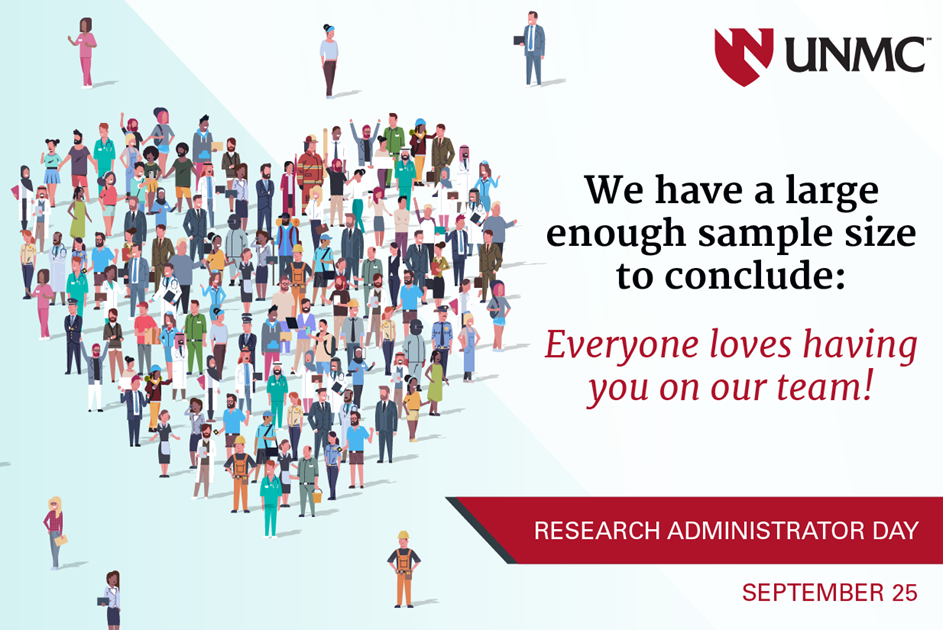 UNMC

We have a large enough sample size to conclude:

Everyone loves having you on our team!

RESEARCH ADMINISTRATOR DAY

SEPTEMBER 25